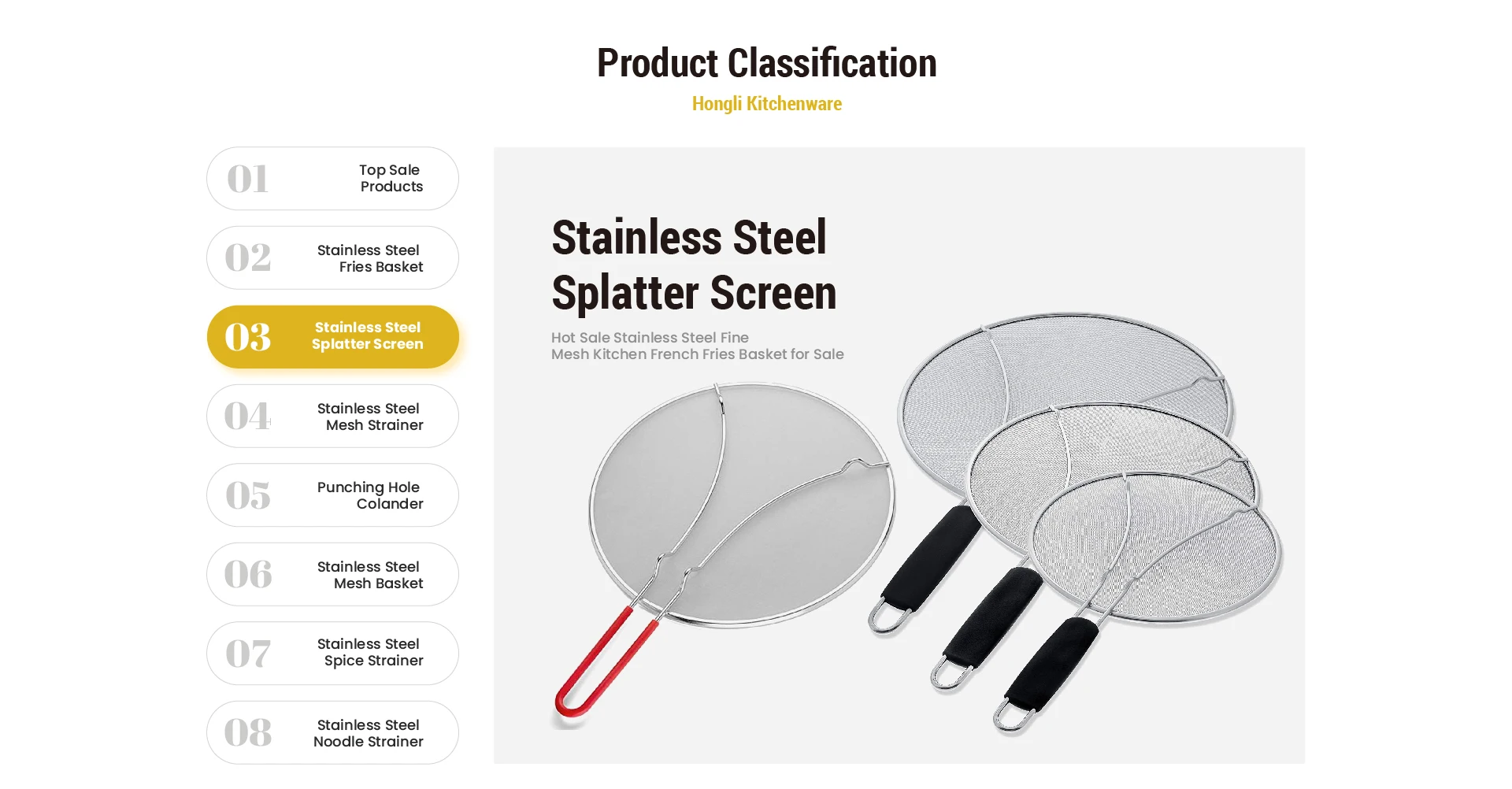 Product Classification

Hongli Kitchenware

01 Top Sale Products

02 Stainless Steel Fries Basket

03 Stainless Steel Splatter Screen

04 Stainless Steel Mesh Strainer

05 Punching Hole Colander

06 Stainless Steel Mesh Basket

07 Stainless Steel Spice Strainer

08 Stainless Steel Noodle Strainer

Stainless Steel Splatter Screen

Hot Sale Stainless Steel Fine Mesh Kitchen French Fries Basket for Sale